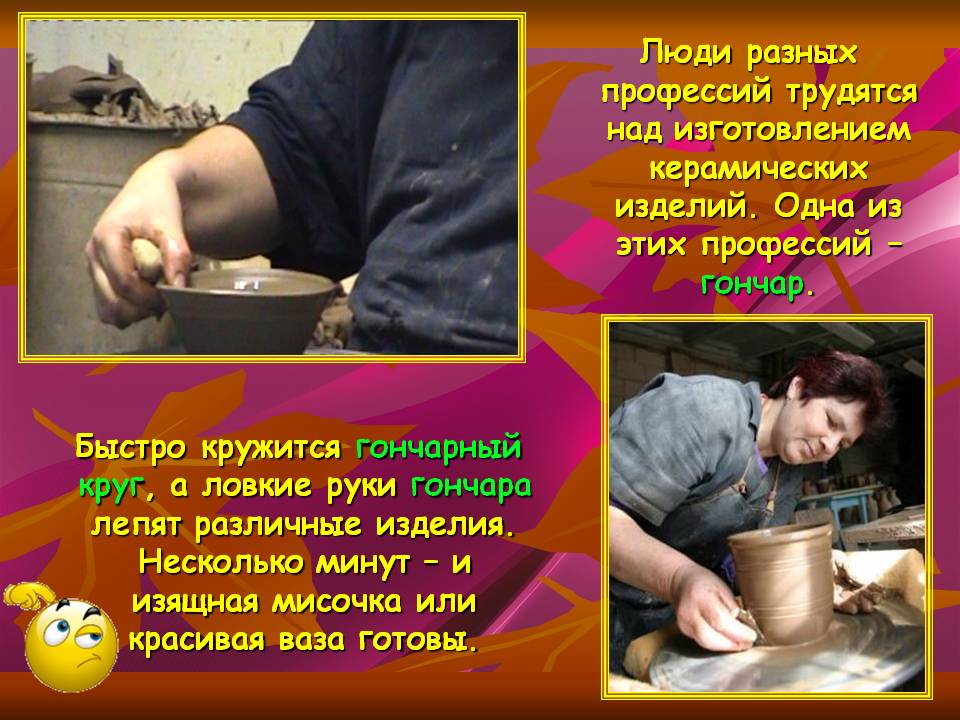 Люди разных профессий трудятся над изготовлением керамических изделий. Одна из этих профессий – гончар.

Быстро кружится гончарный круг, а ловкие руки гончара лепят различные изделия. Несколько минут – и изящная мисочка или красивая ваза готовы.